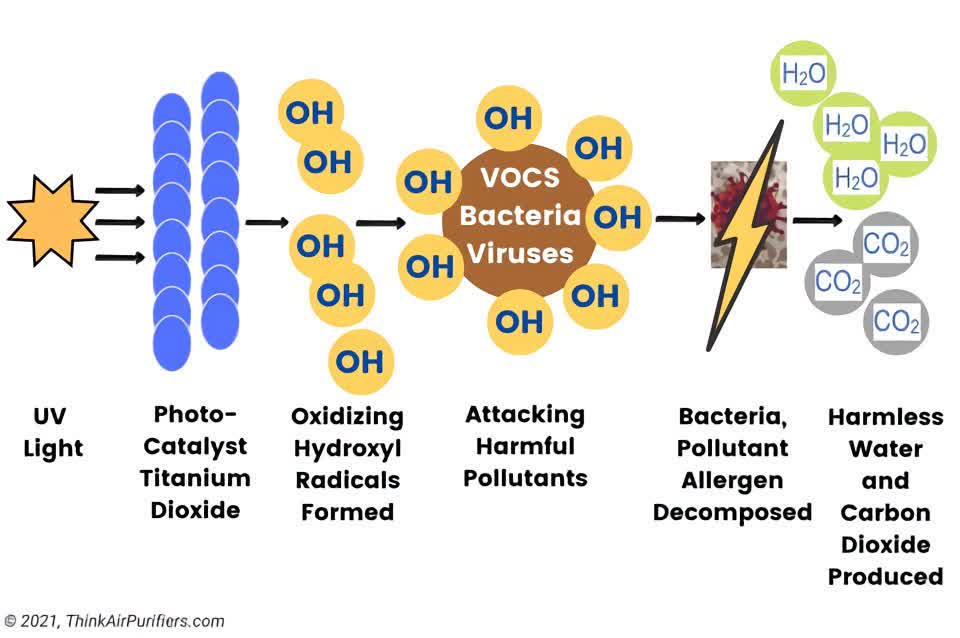 OH
OH
OH
OH
OH

OH
OH
OH
OH
OH
OH
OH
OH
VOCS Bacteria Viruses

$H_2O$
$H_2O$
$H_2O$
$H_2O$
$CO_2$
$CO_2$
$CO_2$

UV Light

Photo-Catalyst Titanium Dioxide

Oxidizing Hydroxyl Radicals Formed

Attacking Harmful Pollutants

Bacteria, Pollutant Allergen Decomposed

Harmless Water and Carbon Dioxide Produced

© 2021, ThinkAirPurifiers.com